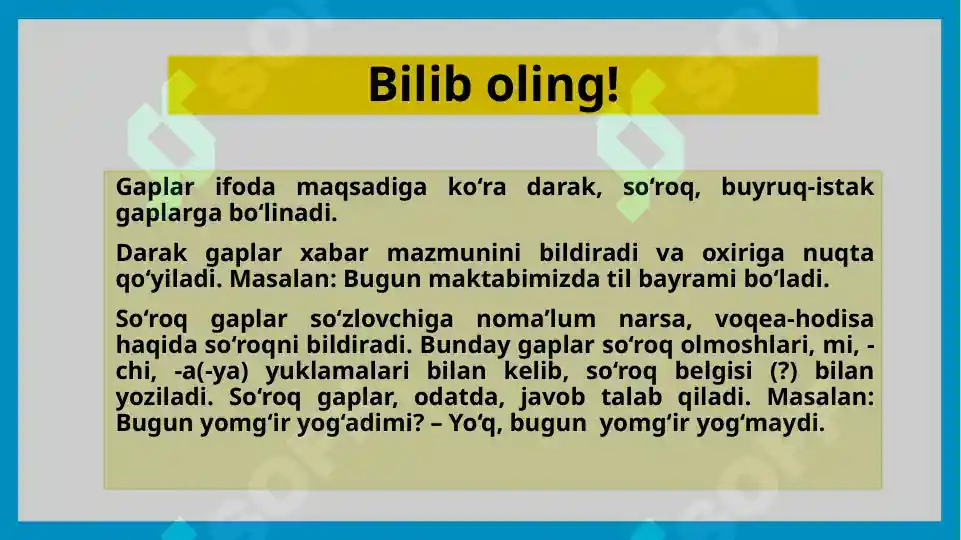 Bilib oling!

Gaplar ifoda maqsadiga ko‘ra darak, so‘roq, buyruq-istak gaplarga bo‘linadi.

Darak gaplar xabar mazmunini bildiradi va oxiriga nuqta qo‘yiladi. Masalan: Bugun maktabimizda til bayrami bo‘ladi.

So‘roq gaplar so‘zlovchiga noma’lum narsa, voqea-hodisa haqida so‘roqni bildiradi. Bunday gaplar so‘roq olmoshlari, mi, -chi, -a(-ya) yuklamalari bilan kelib, so‘roq belgisi (?) bilan yoziladi. So‘roq gaplar, odatda, javob talab qiladi. Masalan: Bugun yomg‘ir yog‘adimi? – Yo‘q, bugun yomg‘ir yog‘maydi.